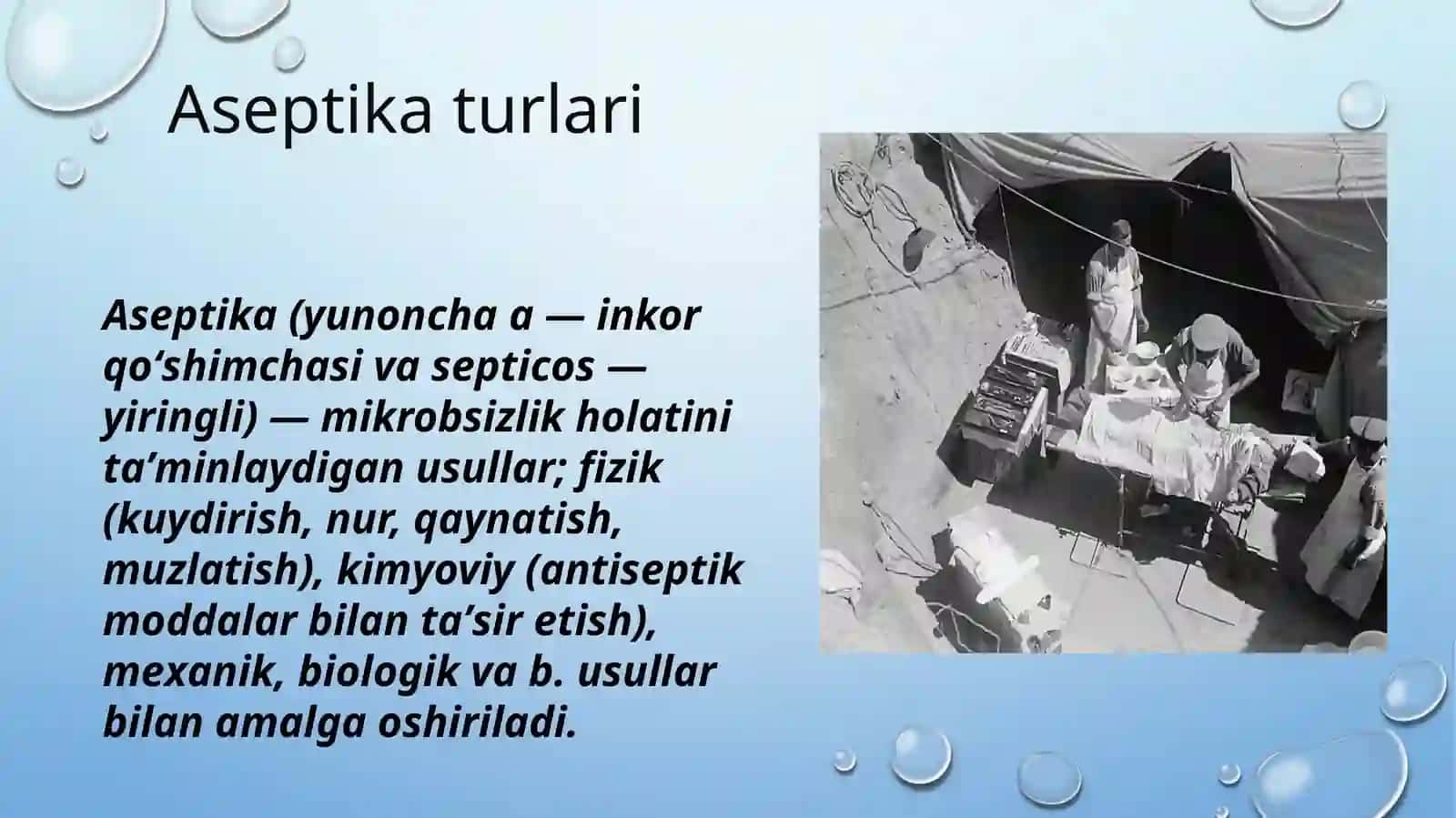 Aseptika turlari

Aseptika (yunoncha a — inkor qoʻshimchasi va septicos — yiringli) — mikrobsizlik holatini taʼminlaydigan usullar; fizik (kuydirish, nur, qaynatish, muzlatish), kimyoviy (antiseptik moddalar bilan taʼsir etish), mexanik, biologik va b. usullar bilan amalga oshiriladi.